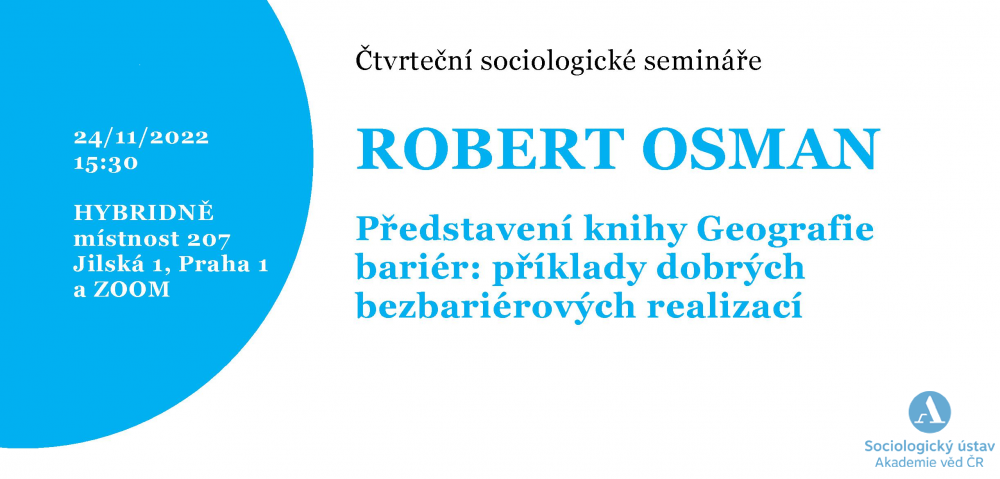 24/11/2022
15:30

HYBRIDNĚ
místnost 207
Jilská 1, Praha 1
a ZOOM

Čtvrteční sociologické semináře

ROBERT OSMAN

Představení knihy Geografie bariér: příklady dobrých bezbariérových realizací

A
Sociologický ústav
Akademie věd ČR